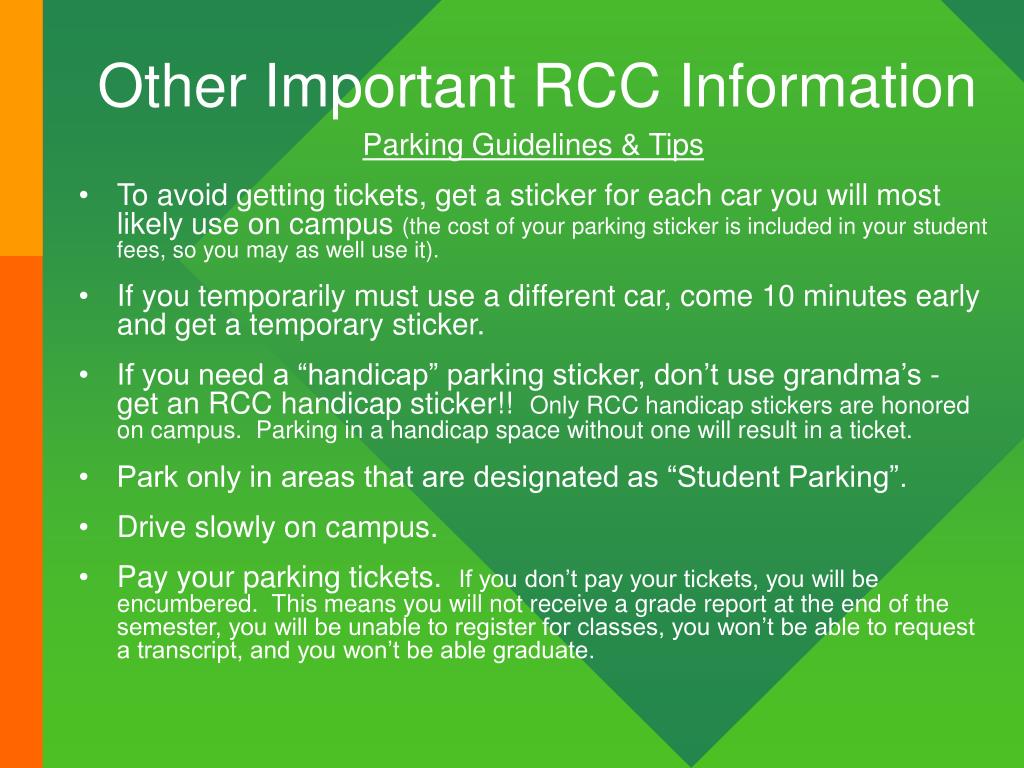 Other Important RCC Information

Parking Guidelines & Tips

• To avoid getting tickets, get a sticker for each car you will most likely use on campus (the cost of your parking sticker is included in your student fees, so you may as well use it).

• If you temporarily must use a different car, come 10 minutes early and get a temporary sticker.

• If you need a “handicap” parking sticker, don’t use grandma’s - get an RCC handicap sticker!! Only RCC handicap stickers are honored on campus. Parking in a handicap space without one will result in a ticket.

• Park only in areas that are designated as “Student Parking”.

• Drive slowly on campus.

• Pay your parking tickets. If you don’t pay your tickets, you will be encumbered. This means you will not receive a grade report at the end of the semester, you will be unable to register for classes, you won’t be able to request a transcript, and you won’t be able graduate.